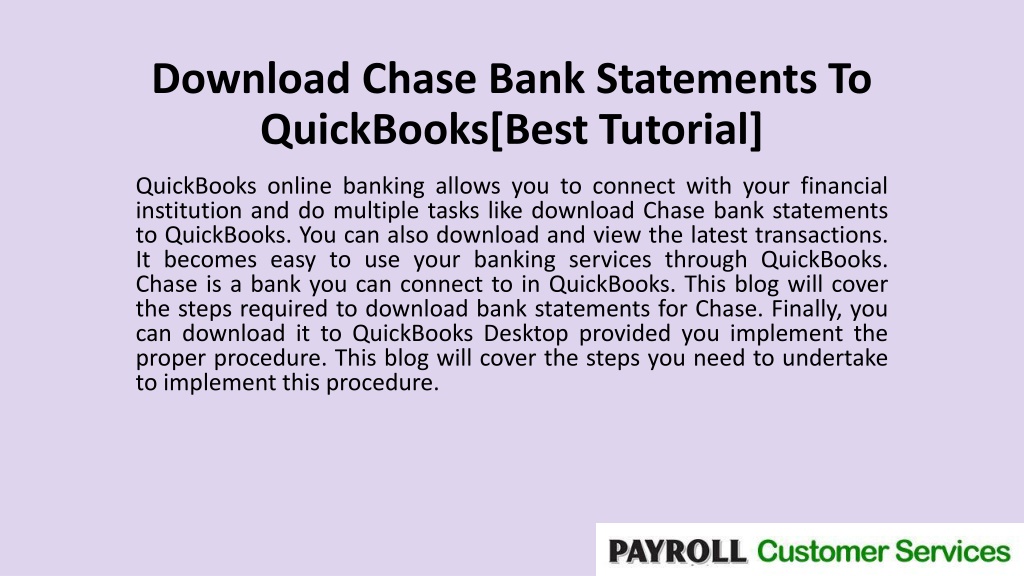 Download Chase Bank Statements To QuickBooks[Best Tutorial]

QuickBooks online banking allows you to connect with your financial institution and do multiple tasks like download Chase bank statements to QuickBooks. You can also download and view the latest transactions. It becomes easy to use your banking services through QuickBooks. Chase is a bank you can connect to in QuickBooks. This blog will cover the steps required to download bank statements for Chase. Finally, you can download it to QuickBooks Desktop provided you implement the proper procedure. This blog will cover the steps you need to undertake to implement this procedure.

PAYROLL Customer Services